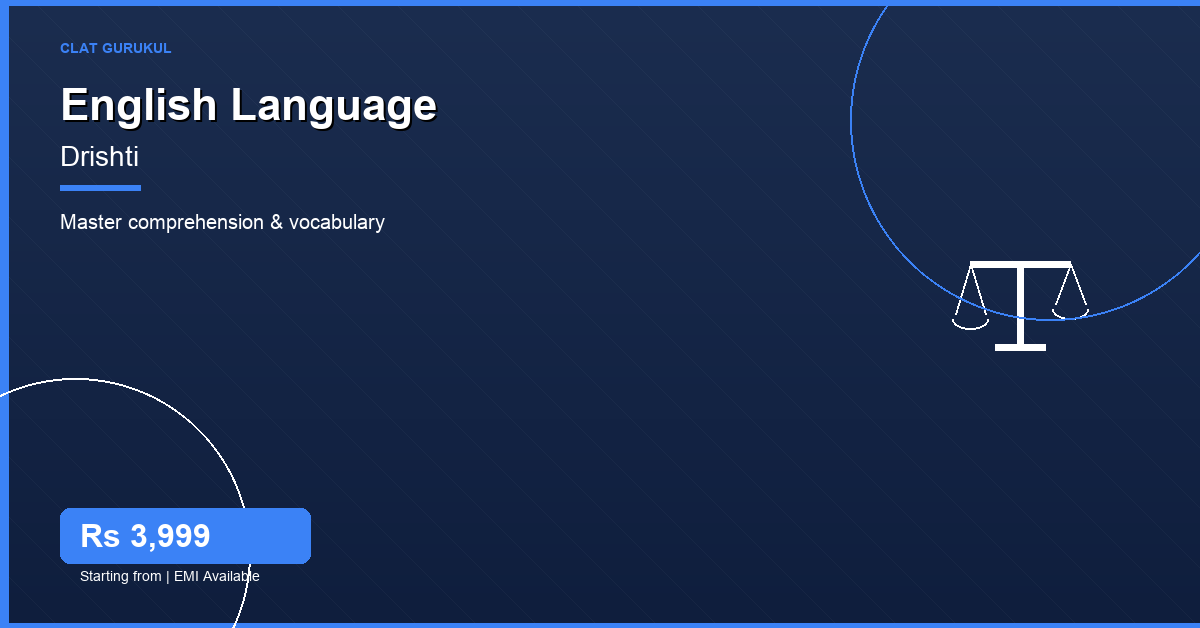 CLAT GURUKUL

English Language

Drishti

Master comprehension & vocabulary

Rs 3,999

Starting from | EMI Available